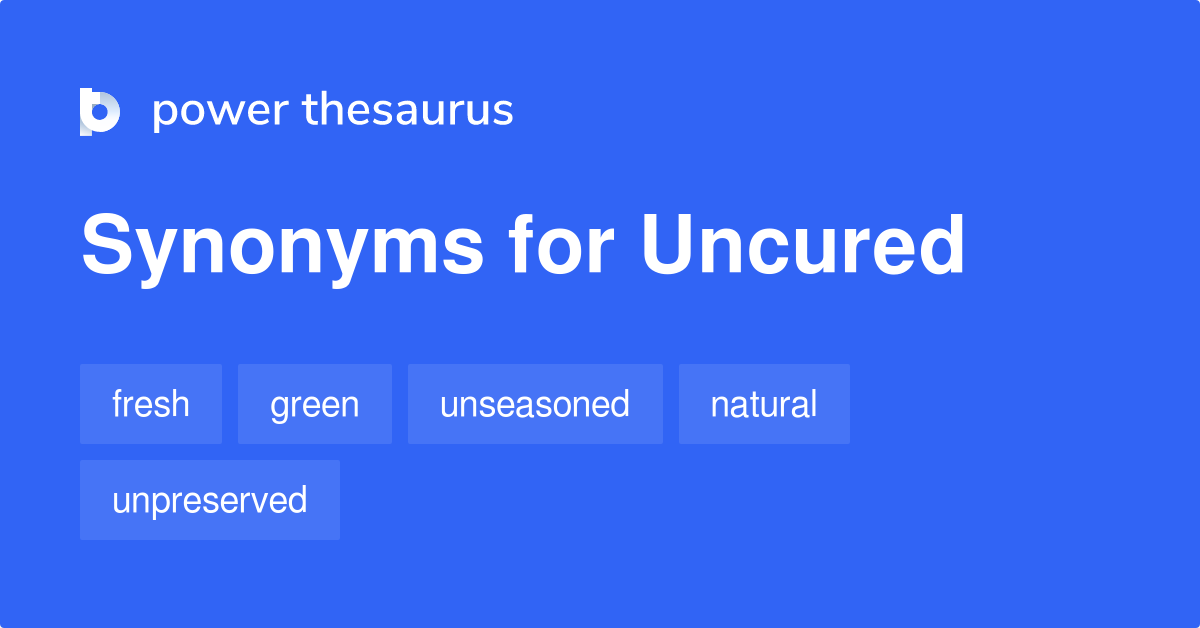 power thesaurus

Synonyms for Uncured

fresh

green

unseasoned

natural

unpreserved